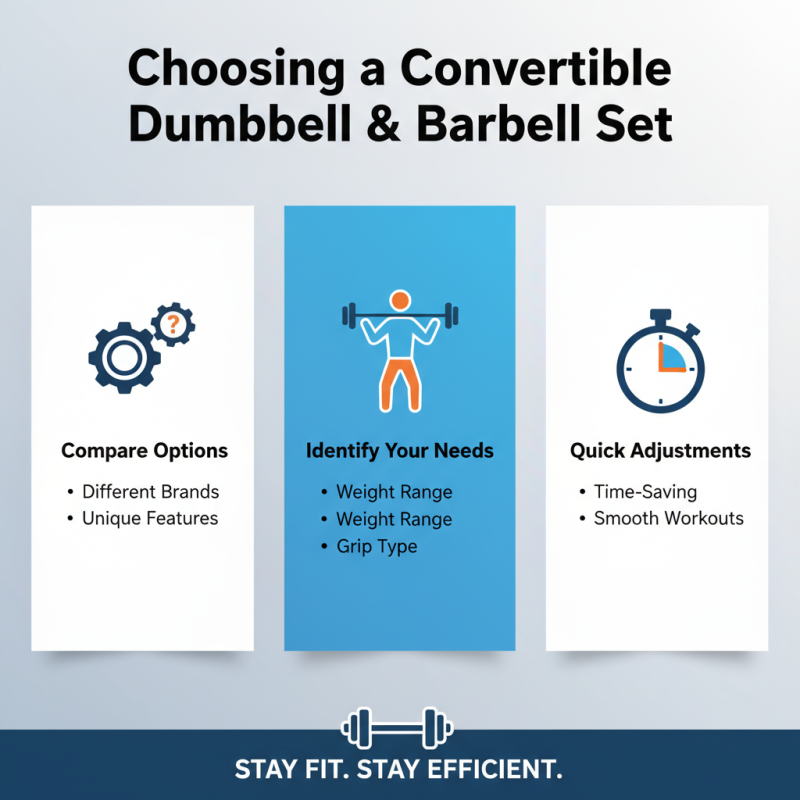 Choosing a Convertible Dumbbell & Barbell Set

?

Compare Options

• Different Brands
• Unique Features

Identify Your Needs

• Weight Range
• Weight Range
• Grip Type

Quick Adjustments

• Time-Saving
• Smooth Workouts

STAY FIT. STAY EFFICIENT.